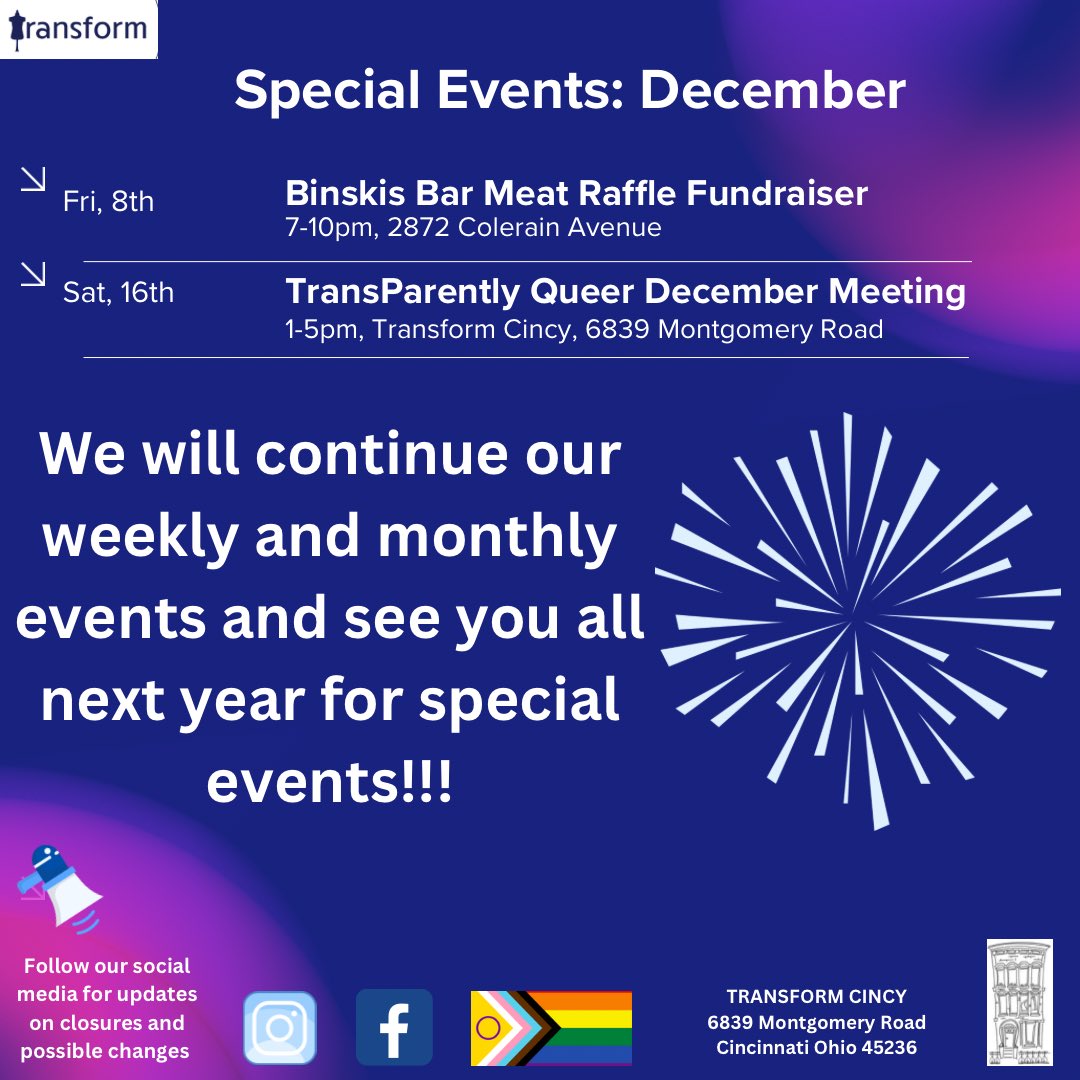 transform

Special Events: December

Fri, 8th
Binskis Bar Meat Raffle Fundraiser
7-10pm, 2872 Colerain Avenue

Sat, 16th
TransParently Queer December Meeting
1-5pm, Transform Cincy, 6839 Montgomery Road

We will continue our weekly and monthly events and see you all next year for special events!!!

Follow our social media for updates on closures and possible changes

f

TRANSFORM CINCY
6839 Montgomery Road
Cincinnati Ohio 45236